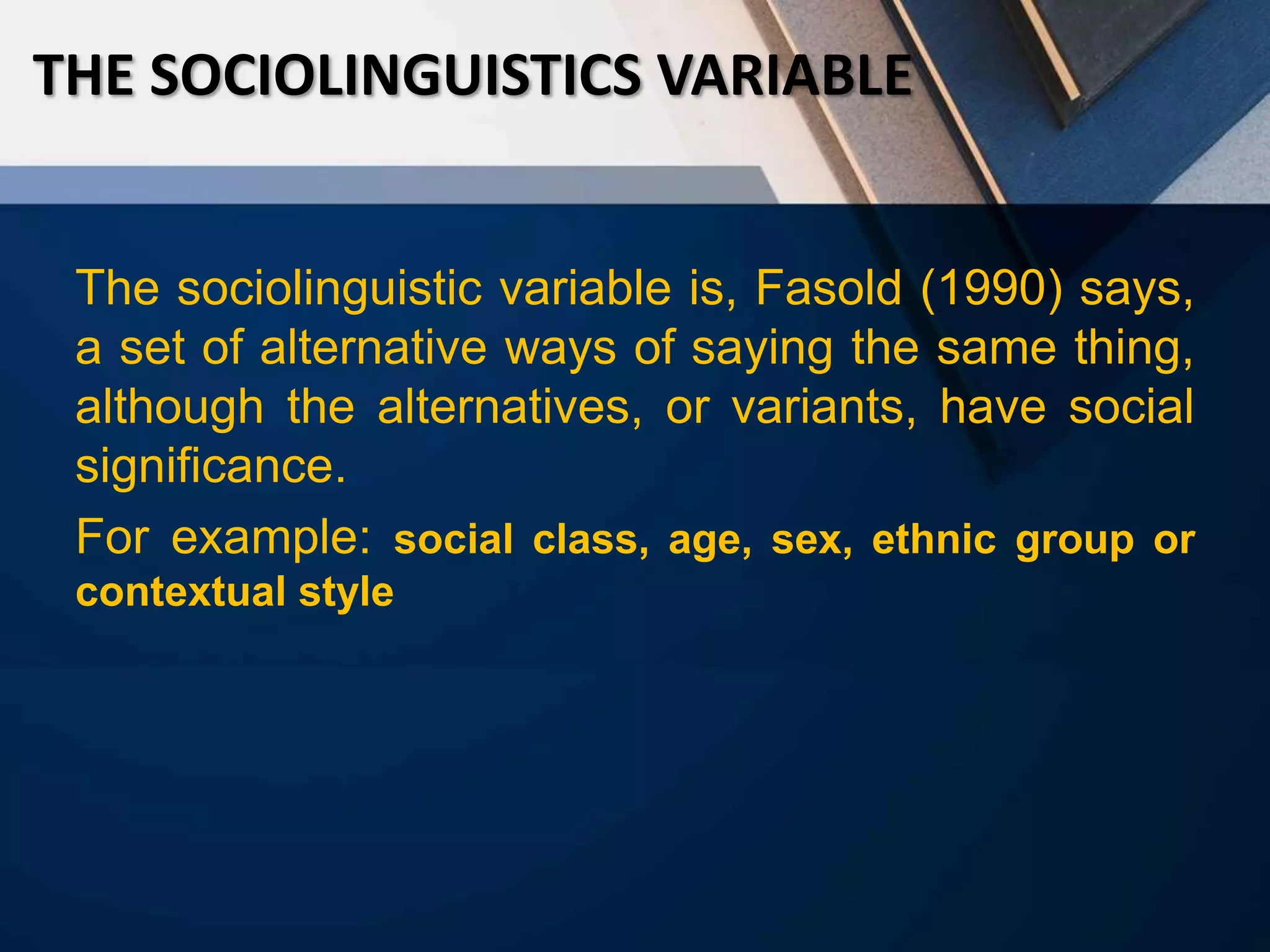 THE SOCIOLINGUISTICS VARIABLE

The sociolinguistic variable is, Fasold (1990) says, a set of alternative ways of saying the same thing, although the alternatives, or variants, have social significance.

For example: social class, age, sex, ethnic group or contextual style